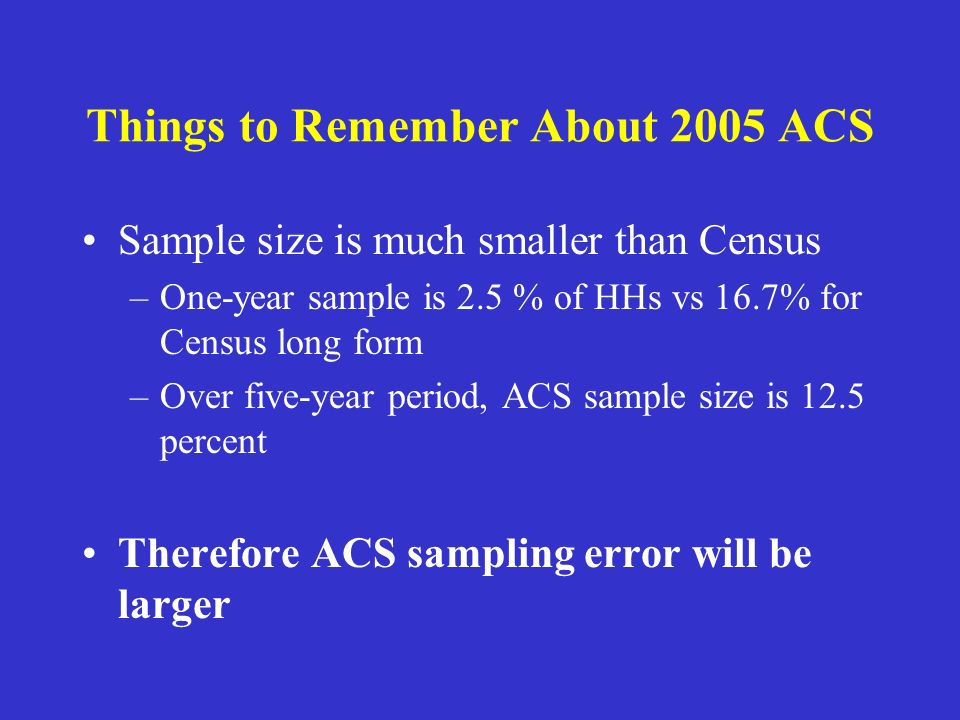 Things to Remember About 2005 ACS

• Sample size is much smaller than Census
– One-year sample is 2.5 % of HHs vs 16.7% for Census long form
– Over five-year period, ACS sample size is 12.5 percent

• Therefore ACS sampling error will be larger